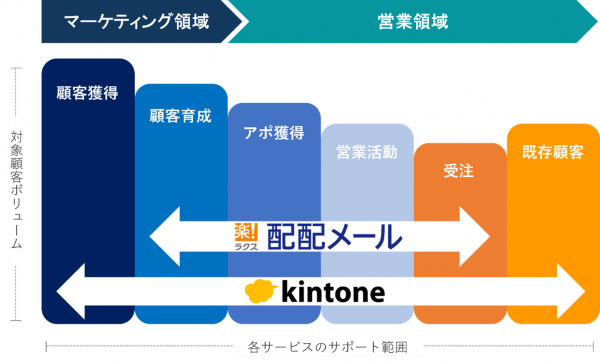 マーケティング領域
営業領域

対象顧客ボリューム

顧客獲得
顧客育成
アポ獲得
営業活動
受注
既存顧客

楽! ラクス 配配メール

kintone

各サービスのサポート範囲